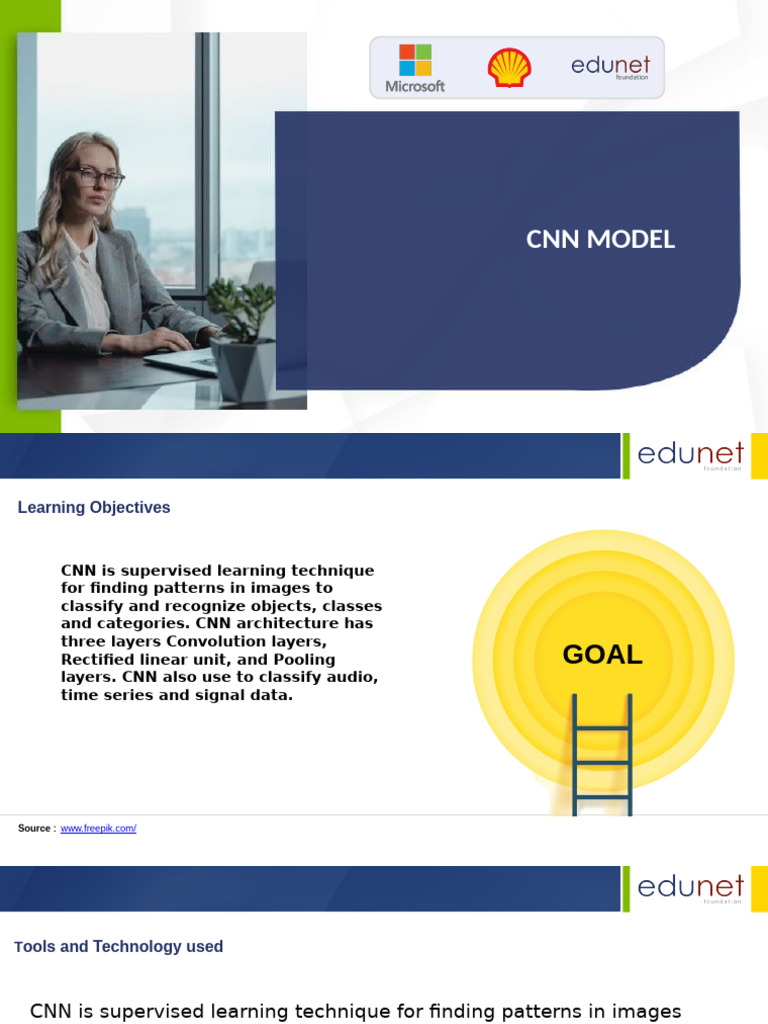 Microsoft

edunet foundation

CNN MODEL

edunet foundation

Learning Objectives

CNN is supervised learning technique for finding patterns in images to classify and recognize objects, classes and categories. CNN architecture has three layers Convolution layers, Rectified linear unit, and Pooling layers. CNN also use to classify audio, time series and signal data.

GOAL

Source : www.freepik.com/

edunet foundation

Tools and Technology used

CNN is supervised learning technique for finding patterns in images